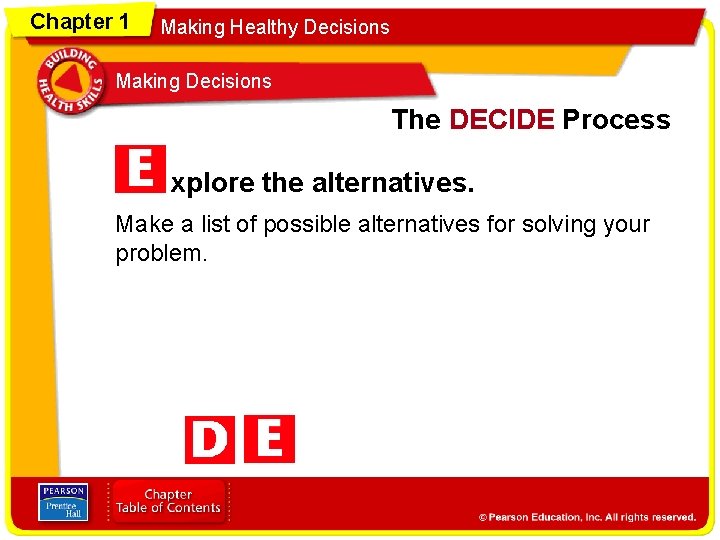 Chapter 1

Making Healthy Decisions

BUILDING HEALTH SKILLS

Making Decisions

The DECIDE Process

Explore the alternatives.

Make a list of possible alternatives for solving your problem.

D E

PEARSON Prentice Hall

Chapter Table of Contents

© Pearson Education, Inc. All rights reserved.